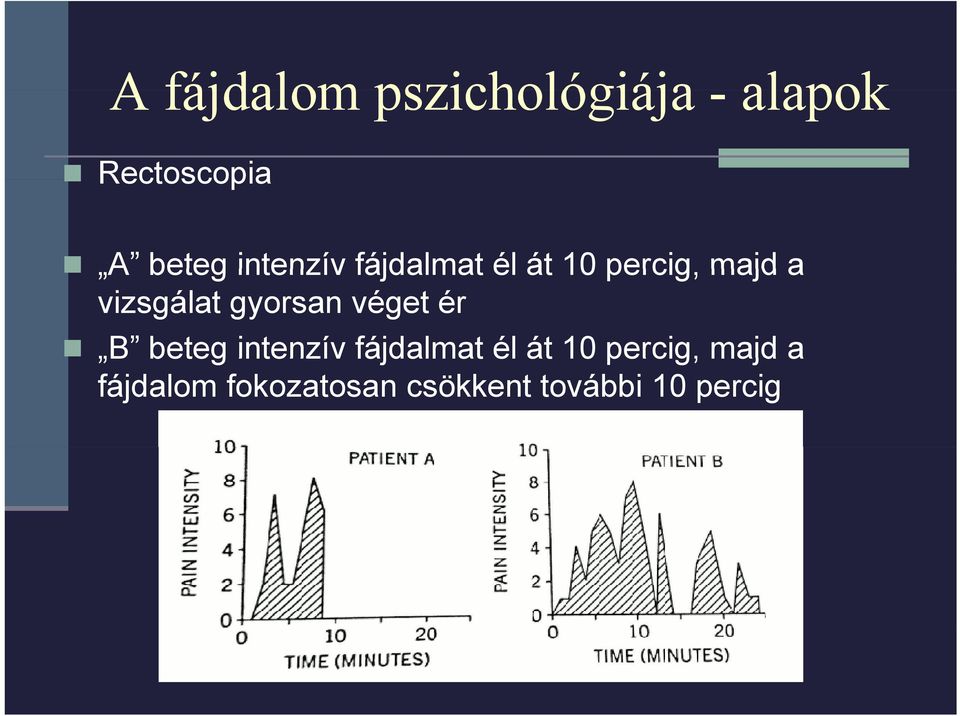 A fájdalom pszichológiája - alapok

Rectoscopia

„A” beteg intenzív fájdalmat él át 10 percig, majd a vizsgálat gyorsan véget ér

„B” beteg intenzív fájdalmat él át 10 percig, majd a fájdalom fokozatosan csökkent további 10 percig

PATIENT A
PAIN INTENSITY
10
8
6
4
2
0
0
10
20
TIME (MINUTES)

PATIENT B
PAIN INTENSITY
10
8
6
4
2
0
0
10
20
TIME (MINUTES)